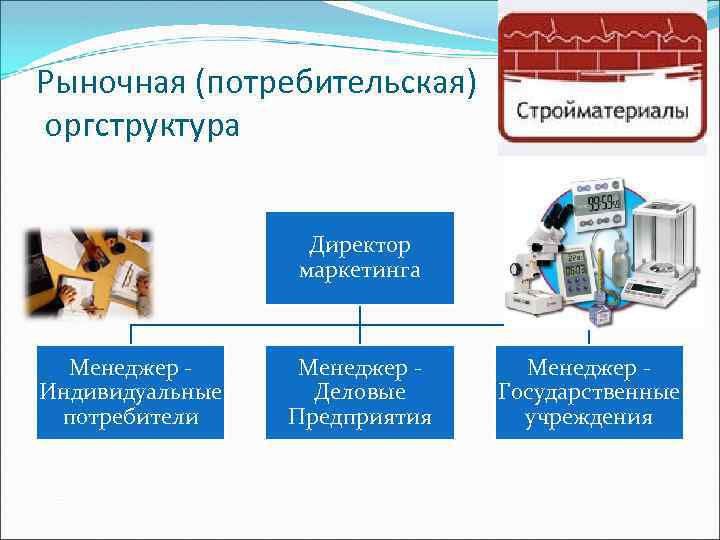 Рыночная (потребительская) оргструктура

Стройматериалы

Директор маркетинга

Менеджер - Индивидуальные потребители

Менеджер - Деловые Предприятия

Менеджер - Государственные учреждения